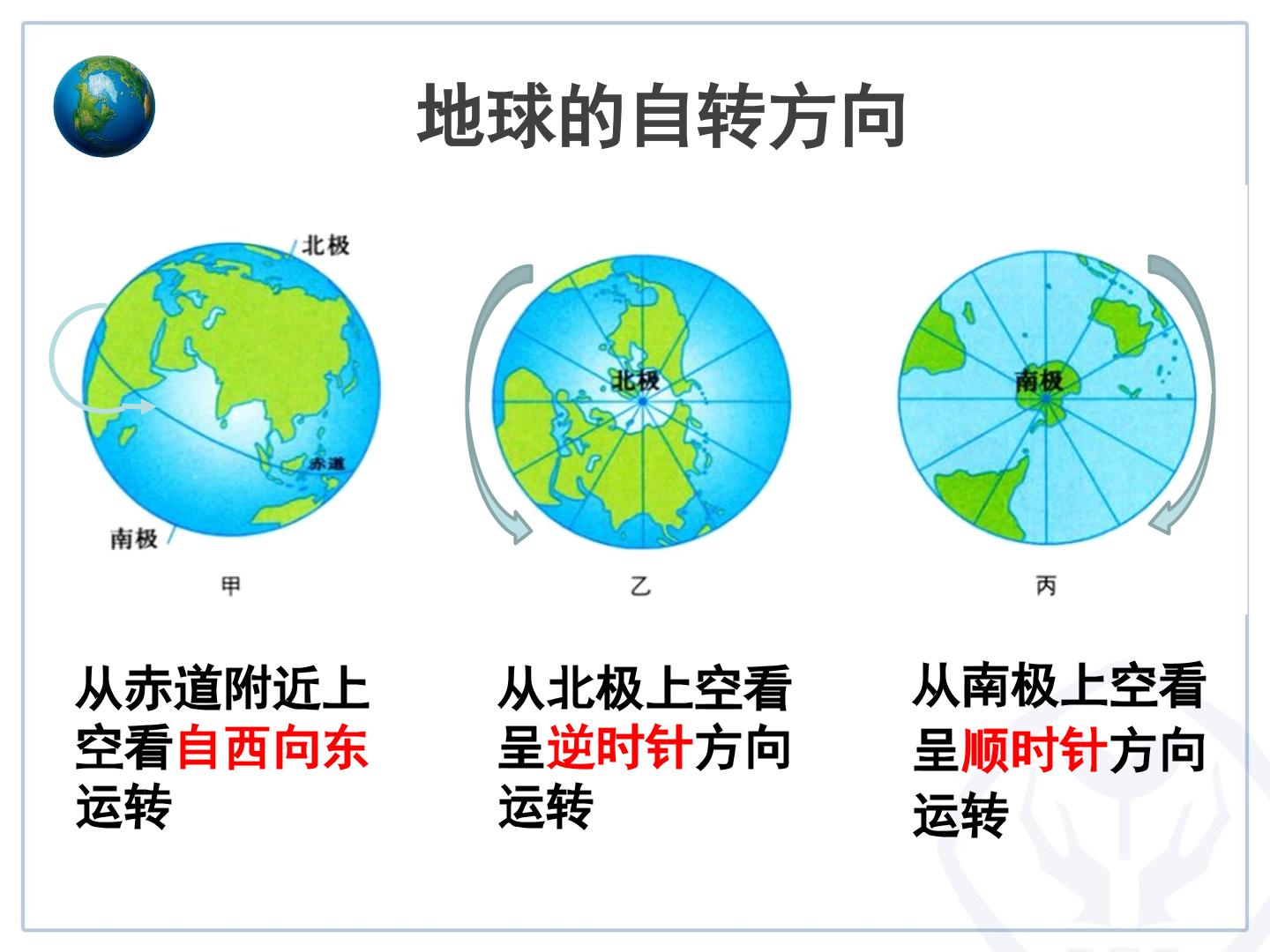 地球的自转方向

北极

赤道

南极

甲

北极

乙

南极

丙

从赤道附近上空看自西向东运转

从北极上空看呈逆时针方向运转

从南极上空看呈顺时针方向运转